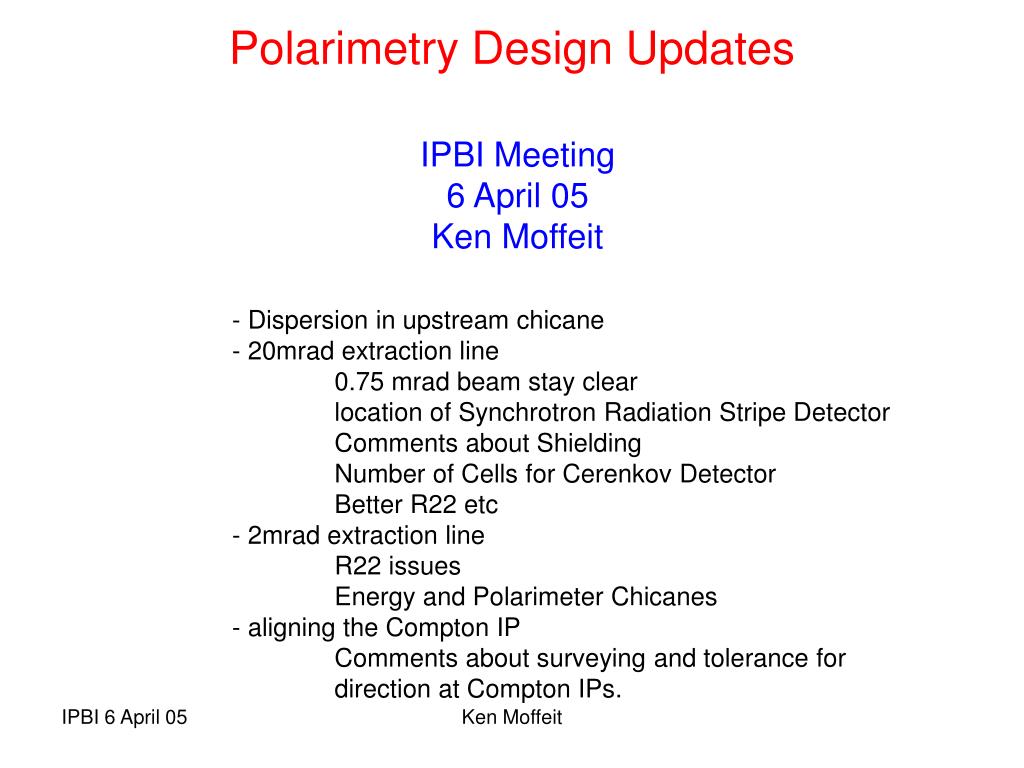 Polarimetry Design Updates

IPBI Meeting
6 April 05
Ken Moffeit

- Dispersion in upstream chicane
- 20mrad extraction line
0.75 mrad beam stay clear
location of Synchrotron Radiation Stripe Detector
Comments about Shielding
Number of Cells for Cerenkov Detector
Better R22 etc
- 2mrad extraction line
R22 issues
Energy and Polarimeter Chicanes
- aligning the Compton IP
Comments about surveying and tolerance for direction at Compton IPs.

IPBI 6 April 05

Ken Moffeit